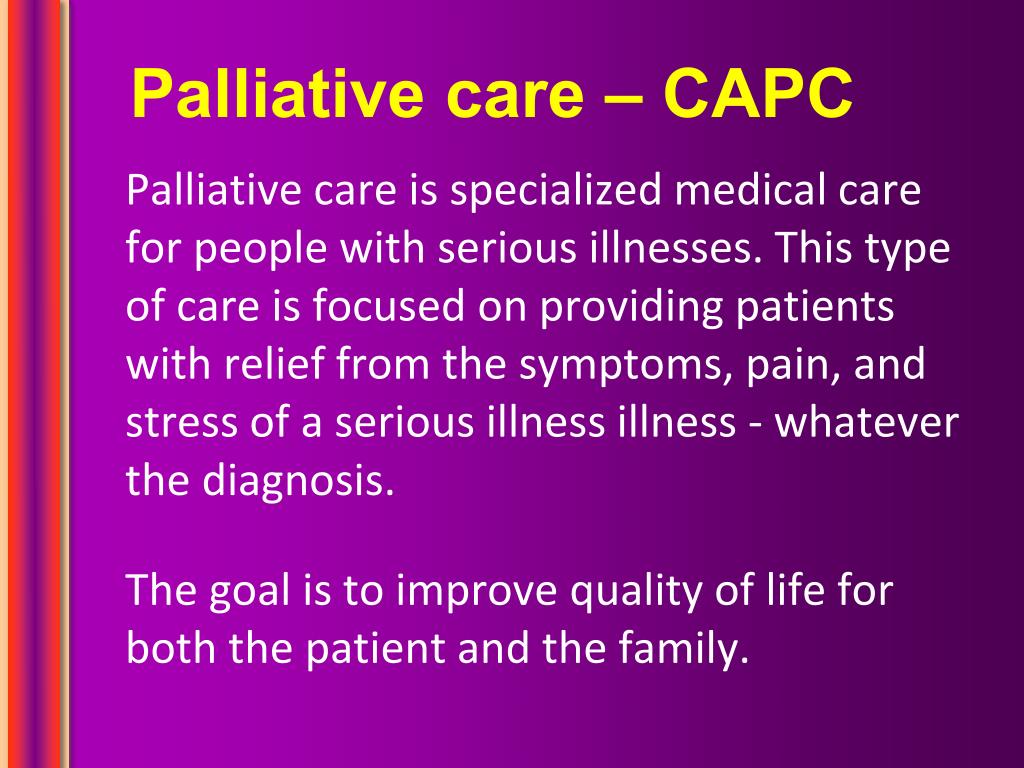 Palliative care – CAPC

Palliative care is specialized medical care for people with serious illnesses. This type of care is focused on providing patients with relief from the symptoms, pain, and stress of a serious illness illness - whatever the diagnosis.

The goal is to improve quality of life for both the patient and the family.